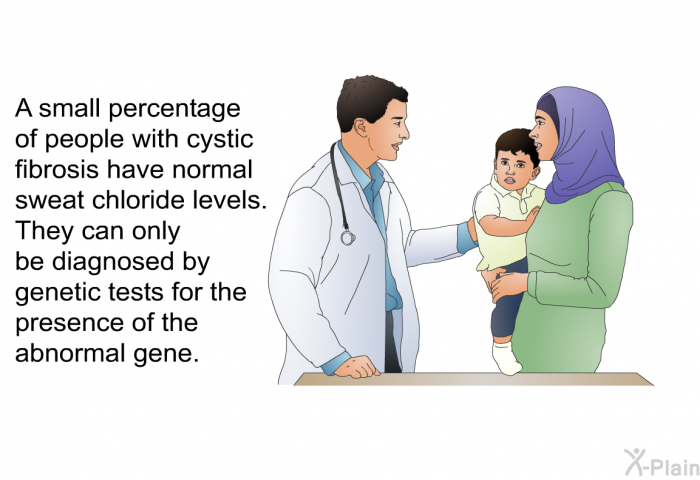 A small percentage of people with cystic fibrosis have normal sweat chloride levels. They can only be diagnosed by genetic tests for the presence of the abnormal gene.

X-Plain